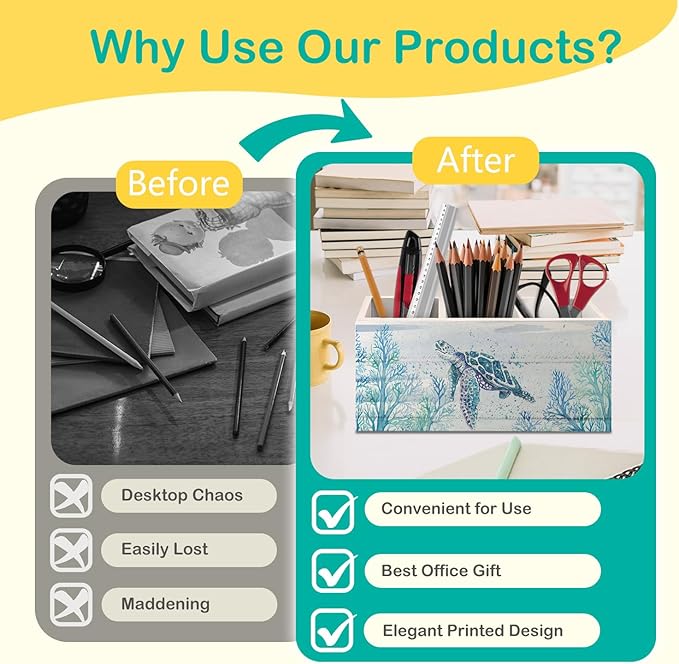 Why Use Our Products?

Before

Desktop Chaos

Easily Lost

Maddening

After

Convenient for Use

Best Office Gift

Elegant Printed Design